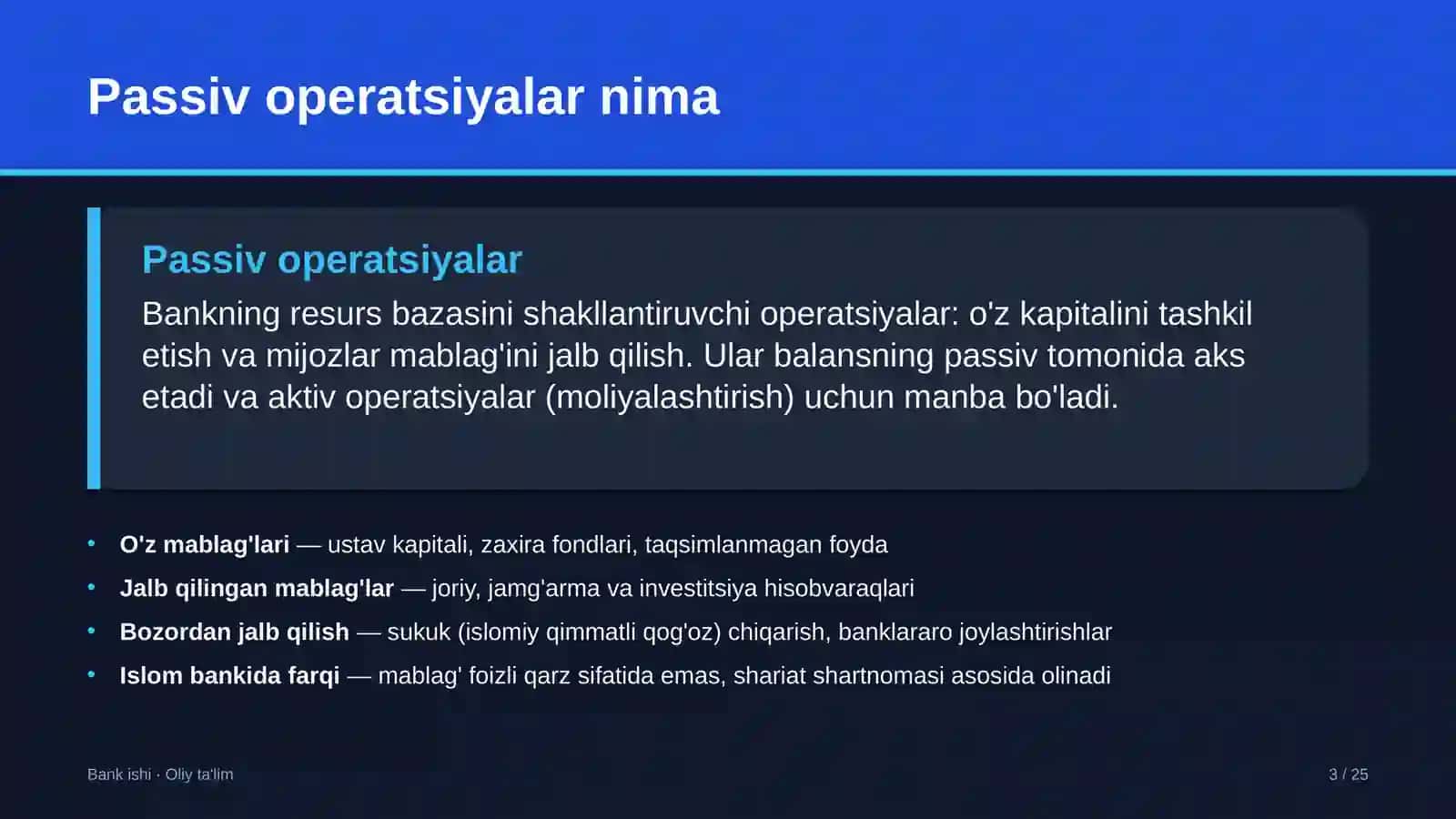 Passiv operatsiyalar nima

Passiv operatsiyalar

Bankning resurs bazasini shakllantiruvchi operatsiyalar: o'z kapitalini tashkil etish va mijozlar mablag'ini jalb qilish. Ular balansning passiv tomonida aks etadi va aktiv operatsiyalar (moliyalashtirish) uchun manba bo'ladi.

• O'z mablag'lari — ustav kapitali, zaxira fondlari, taqsimlanmagan foyda
• Jalb qilingan mablag'lar — joriy, jamg'arma va investitsiya hisobvaraqlari
• Bozordan jalb qilish — sukuk (islomiy qimmatli qog'oz) chiqarish, banklararo joylashtirishlar
• Islom bankida farqi — mablag' foizli qarz sifatida emas, shariat shartnomasi asosida olinadi

Bank ishi · Oliy ta'lim

3 / 25